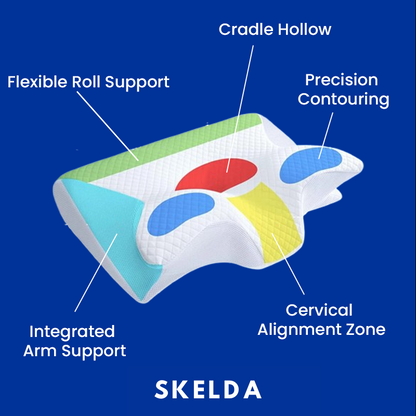 Cradle Hollow

Flexible Roll Support

Precision Contouring

Integrated Arm Support

Cervical Alignment Zone

SKELDA